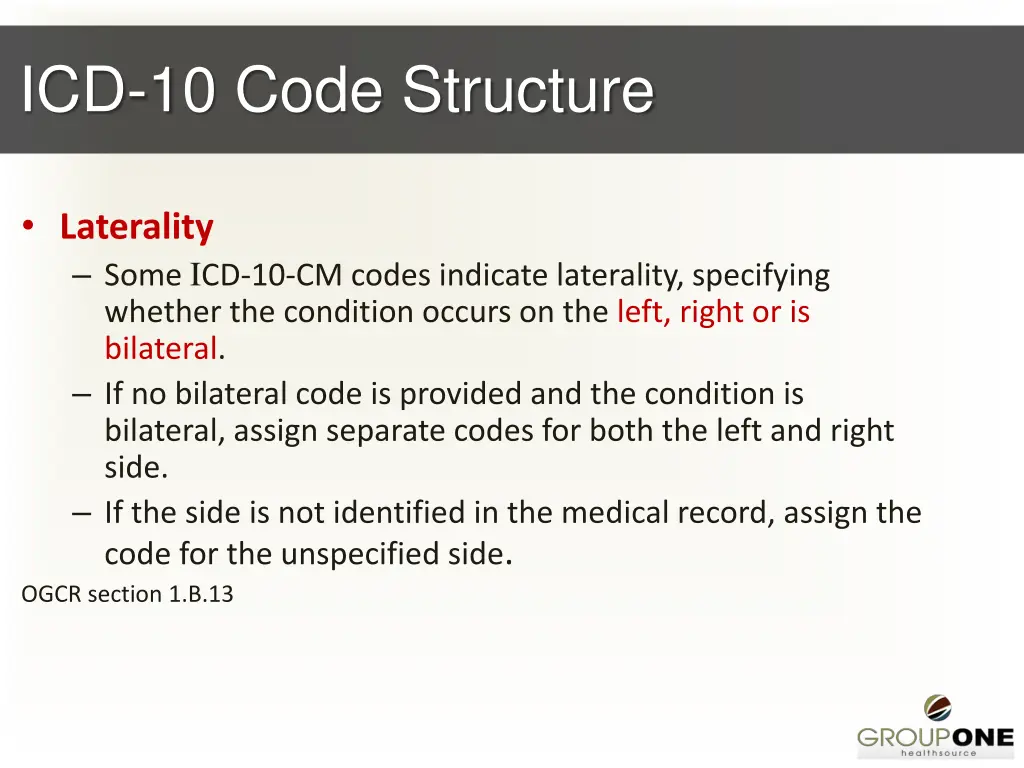 ICD-10 Code Structure

• Laterality
– Some ICD-10-CM codes indicate laterality, specifying whether the condition occurs on the left, right or is bilateral.
– If no bilateral code is provided and the condition is bilateral, assign separate codes for both the left and right side.
– If the side is not identified in the medical record, assign the code for the unspecified side.

OGCR section 1.B.13

GROUPONE
healthsource